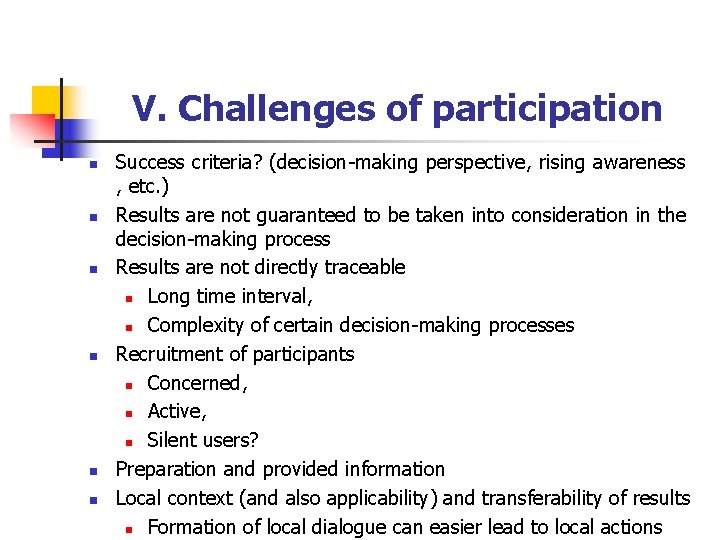 V. Challenges of participation

- Success criteria? (decision-making perspective, rising awareness , etc.)
- Results are not guaranteed to be taken into consideration in the decision-making process
- Results are not directly traceable
  - Long time interval,
  - Complexity of certain decision-making processes
- Recruitment of participants
  - Concerned,
  - Active,
  - Silent users?
- Preparation and provided information
- Local context (and also applicability) and transferability of results
  - Formation of local dialogue can easier lead to local actions